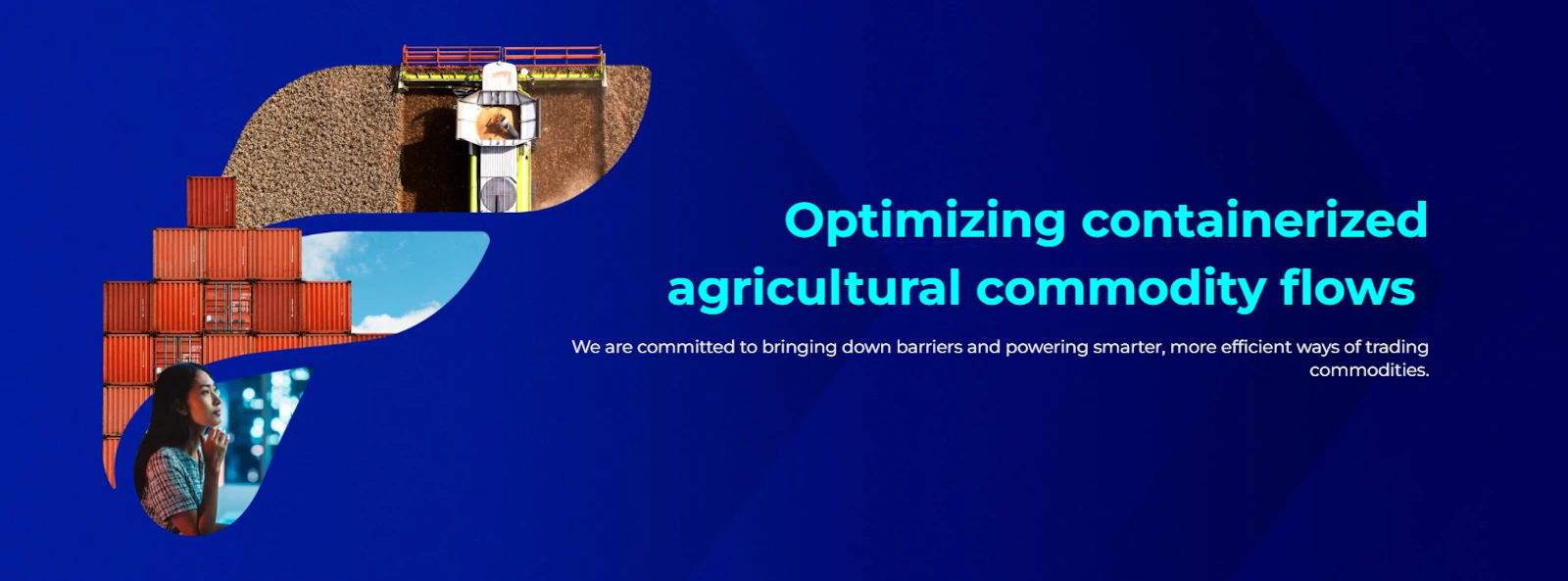 Optimizing containerized agricultural commodity flows

We are committed to bringing down barriers and powering smarter, more efficient ways of trading commodities.